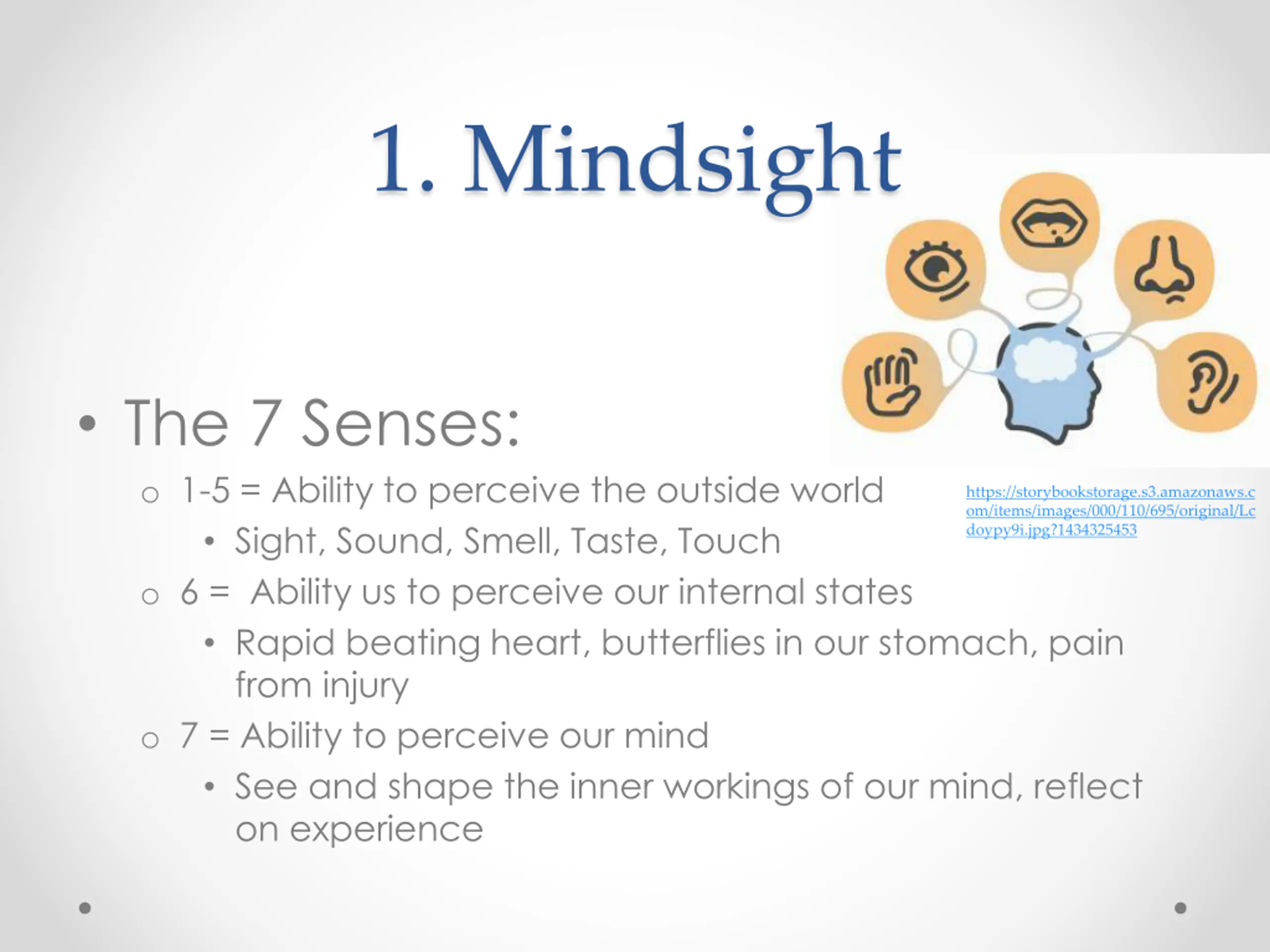 1. Mindsight

• The 7 Senses:
  o 1-5 = Ability to perceive the outside world
    • Sight, Sound, Smell, Taste, Touch
  o 6 = Ability us to perceive our internal states
    • Rapid beating heart, butterflies in our stomach, pain from injury
  o 7 = Ability to perceive our mind
    • See and shape the inner workings of our mind, reflect on experience

https://storybookstorage.s3.amazonaws.com/items/images/000/110/695/original/Lcdoypy9i.jpg?1434325453